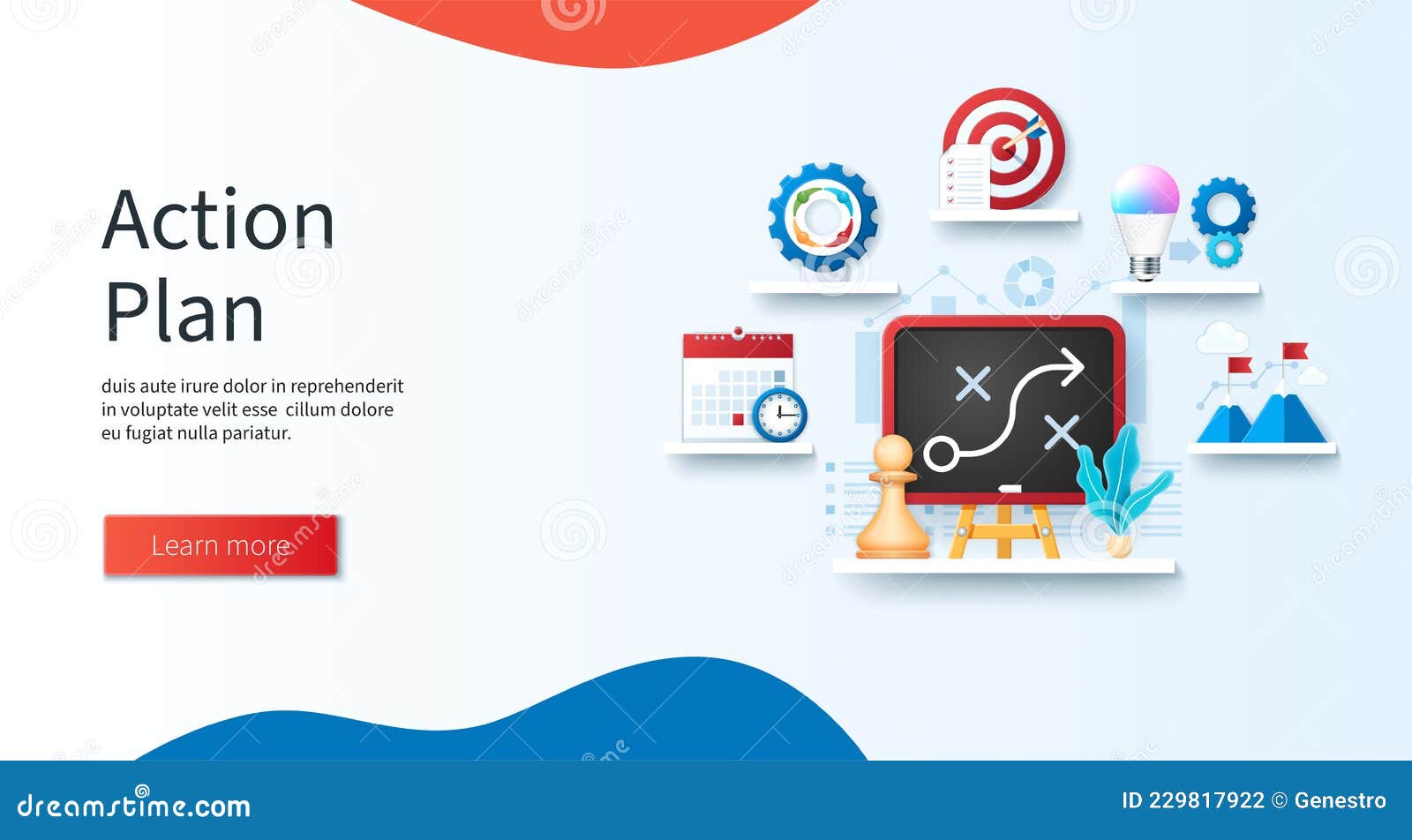 Action Plan

duis aute irure dolor in reprehenderit in voluptate velit esse cillum dolore eu fugiat nulla pariatur.

Learn more

dreamstime.com

ID 229817922 © Genestro